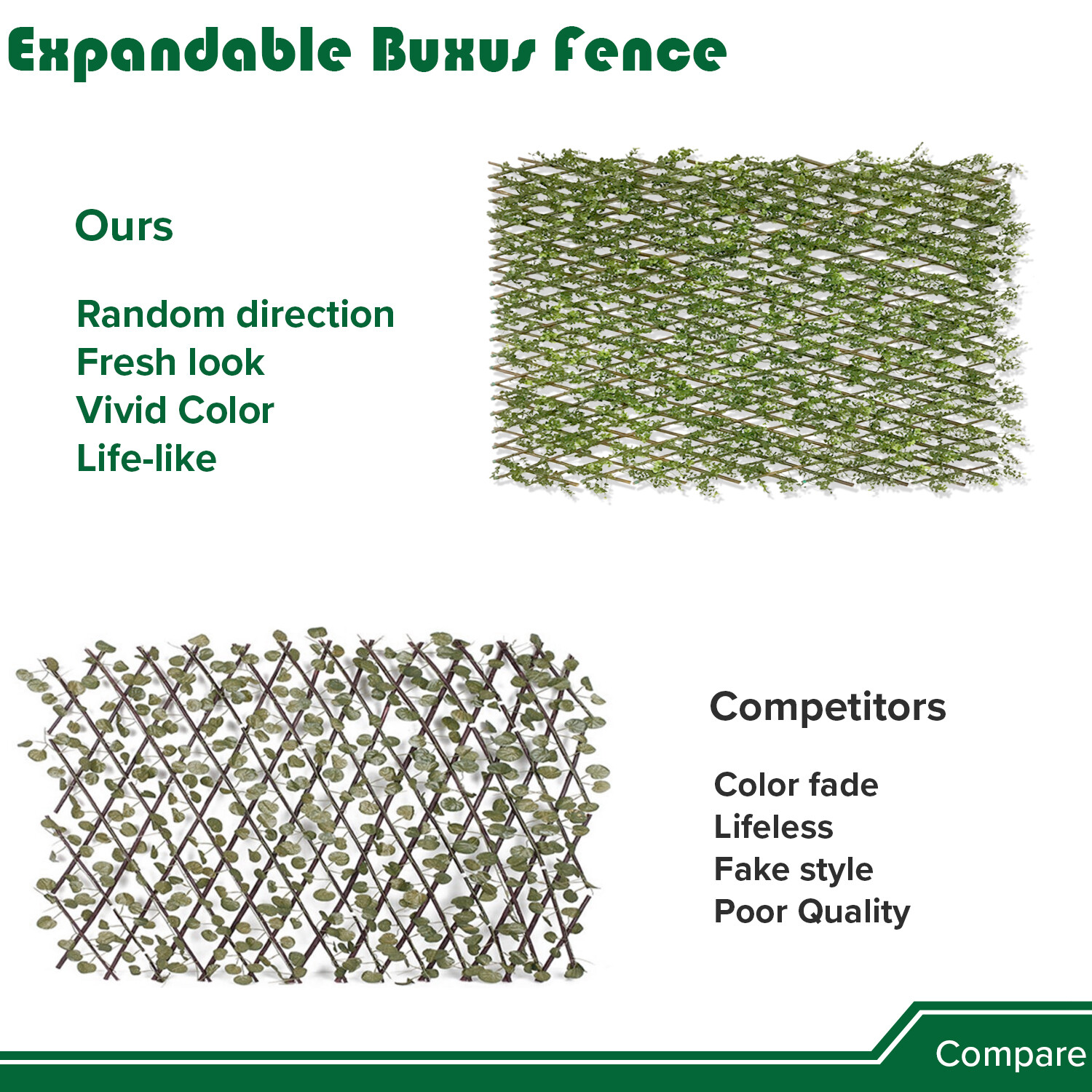 Expandable Buxus Fence

Ours

Random direction
Fresh look
Vivid Color
Life-like

Competitors

Color fade
Lifeless
Fake style
Poor Quality

Compare